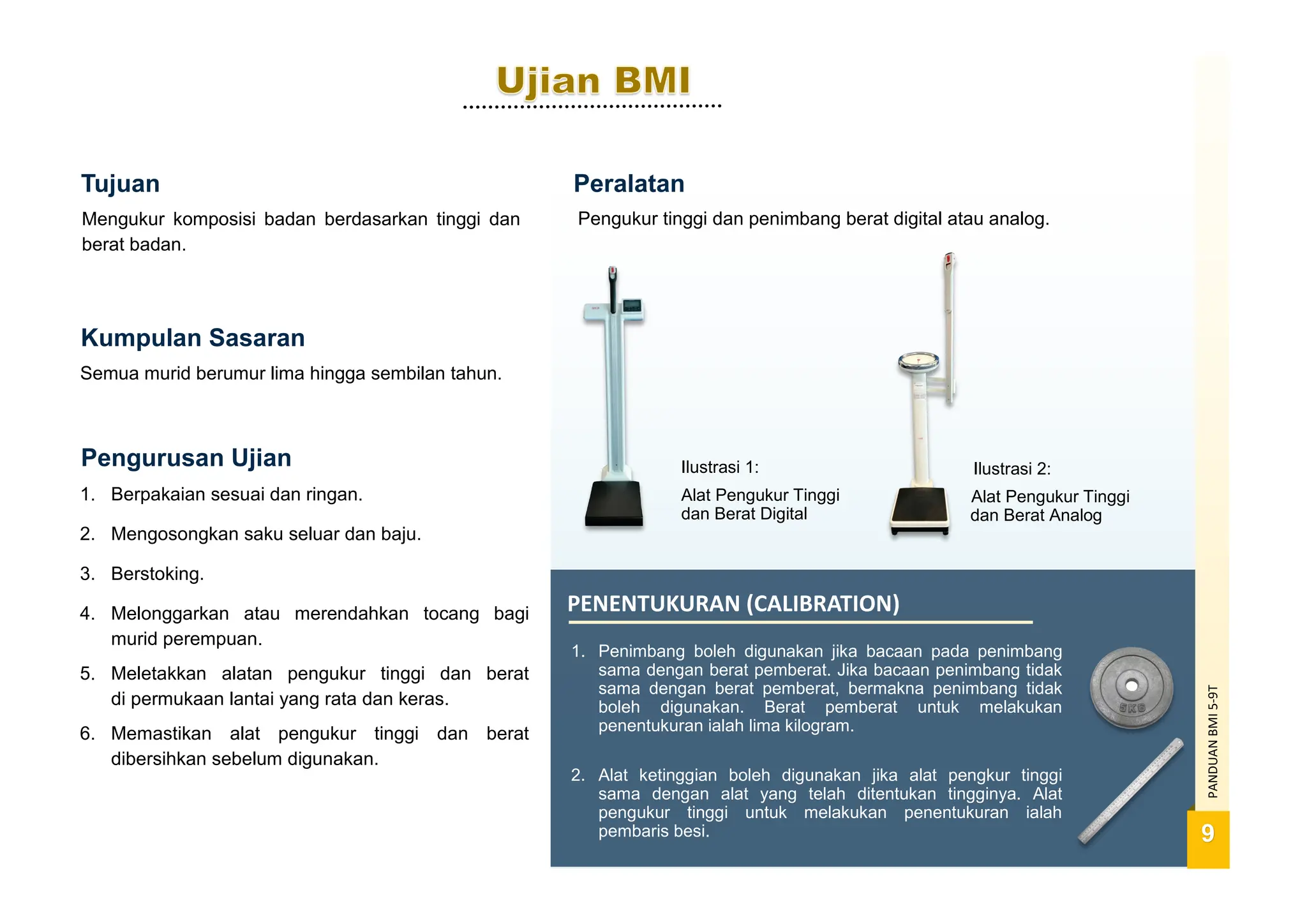 Ujian BMI

Tujuan

Mengukur komposisi badan berdasarkan tinggi dan berat badan.

Kumpulan Sasaran

Semua murid berumur lima hingga sembilan tahun.

Pengurusan Ujian

1. Berpakaian sesuai dan ringan.
2. Mengosongkan saku seluar dan baju.
3. Berstoking.
4. Melonggarkan atau merendahkan tocang bagi murid perempuan.
5. Meletakkan alatan pengukur tinggi dan berat di permukaan lantai yang rata dan keras.
6. Memastikan alat pengukur tinggi dan berat dibersihkan sebelum digunakan.

Peralatan

Pengukur tinggi dan penimbang berat digital atau analog.

Ilustrasi 1:
Alat Pengukur Tinggi dan Berat Digital

Ilustrasi 2:
Alat Pengukur Tinggi dan Berat Analog

PENENTUKURAN (CALIBRATION)

1. Penimbang boleh digunakan jika bacaan pada penimbang sama dengan berat pemberat. Jika bacaan penimbang tidak sama dengan berat pemberat, bermakna penimbang tidak boleh digunakan. Berat pemberat untuk melakukan penentukuran ialah lima kilogram.

2. Alat ketinggian boleh digunakan jika alat pengkur tinggi sama dengan alat yang telah ditentukan tingginya. Alat pengukur tinggi untuk melakukan penentukuran ialah pembaris besi.

5KG

PANDUAN BMI 5-9T

9